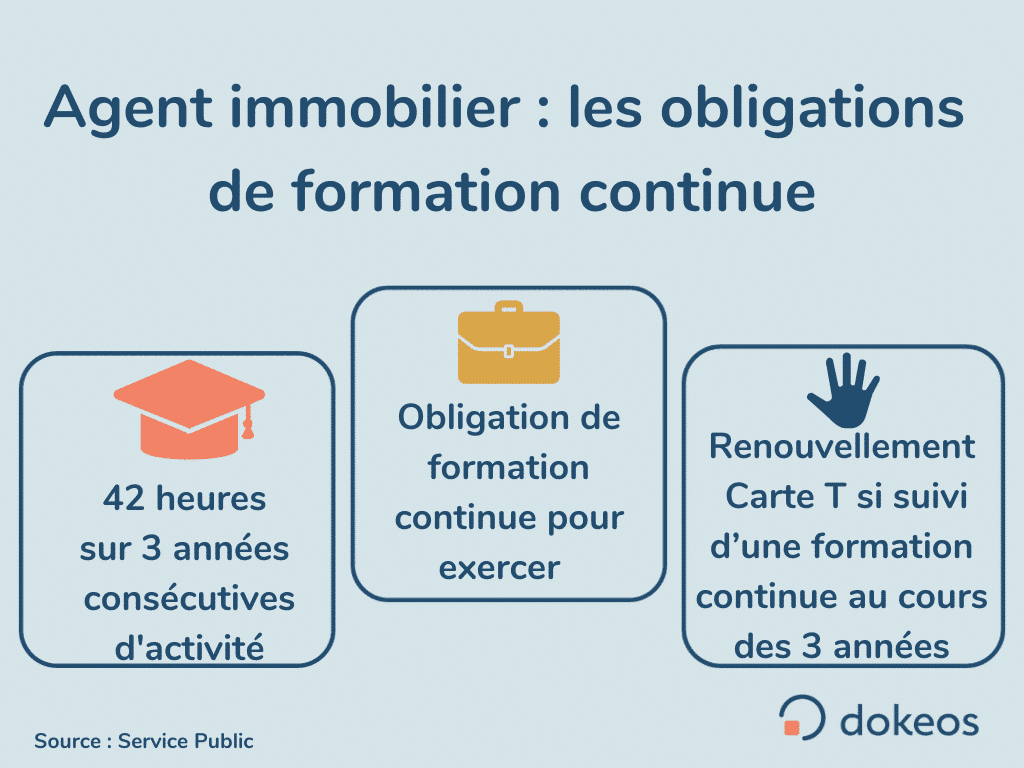 Agent immobilier : les obligations de formation continue

42 heures sur 3 années consécutives d'activité

Obligation de formation continue pour exercer

Renouvellement Carte T si suivi d’une formation continue au cours des 3 années

Source : Service Public

dokeos